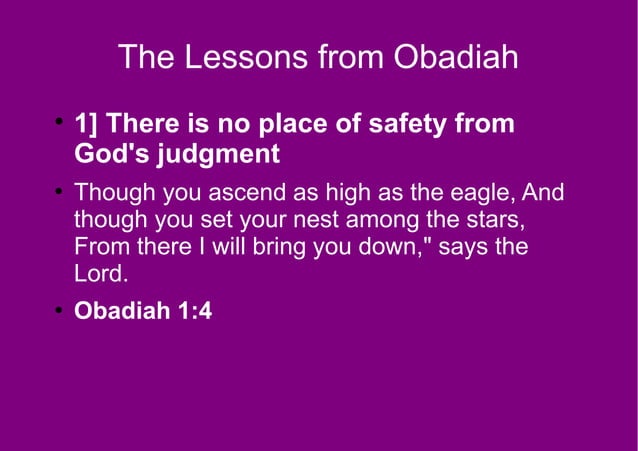 The Lessons from Obadiah

• 1] There is no place of safety from God's judgment

• Though you ascend as high as the eagle, And though you set your nest among the stars, From there I will bring you down," says the Lord.

• Obadiah 1:4